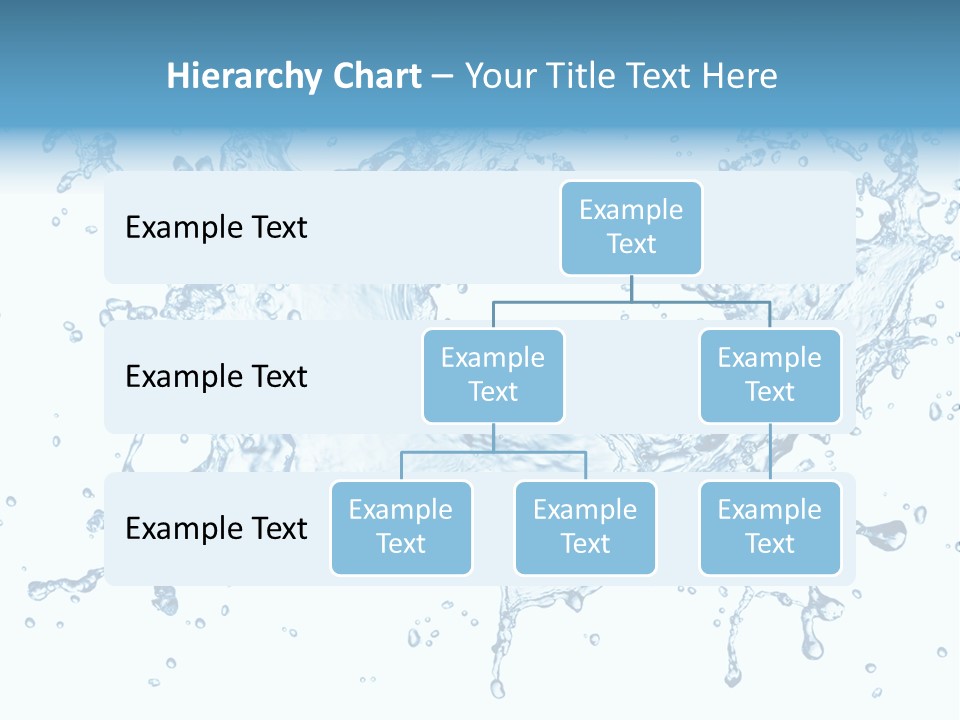 Hierarchy Chart – Your Title Text Here

Example Text

Example Text

Example Text

Example Text

Example Text

Example Text

Example Text

Example Text

Example Text